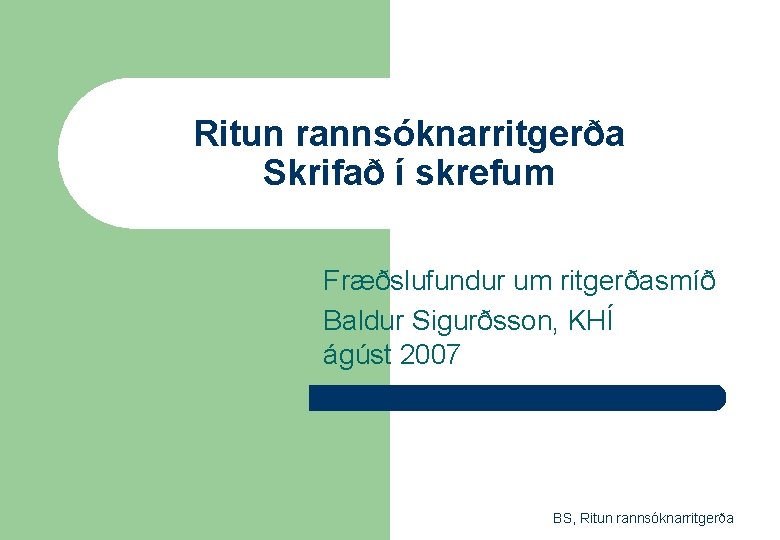 Ritun rannsóknarritgerða
Skrifað í skrefum

Fræðslufundur um ritgerðasmíð
Baldur Sigurðsson, KHÍ
ágúst 2007

BS, Ritun rannsóknarritgerða